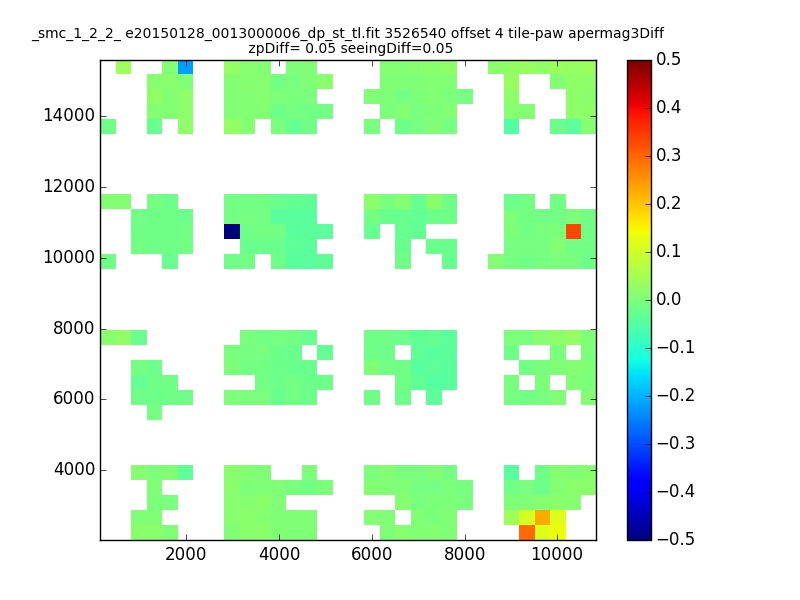 _smc_1_2_2_ e20150128_0013000006_dp_st_tl.fit 3526540 offset 4 tile-paw apermag3Diff
zpDiff= 0.05 seeingDiff=0.05

14000
12000
10000
8000
6000
4000

2000
4000
6000
8000
10000

0.5
0.4
0.3
0.2
0.1
0.0
−0.1
−0.2
−0.3
−0.4
−0.5